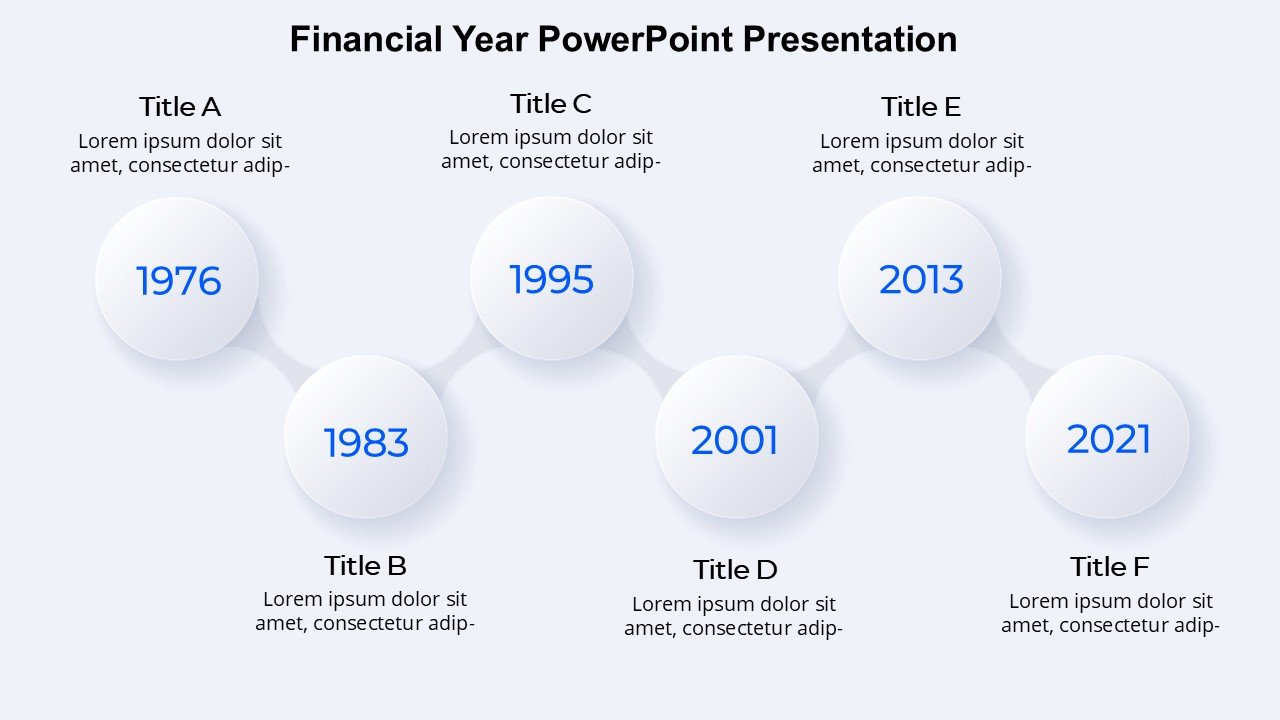 Financial Year PowerPoint Presentation

Title A
Lorem ipsum dolor sit amet, consectetur adip-

1976

Title C
Lorem ipsum dolor sit amet, consectetur adip-

1995

Title E
Lorem ipsum dolor sit amet, consectetur adip-

2013

1983

Title B
Lorem ipsum dolor sit amet, consectetur adip-

2001

Title D
Lorem ipsum dolor sit amet, consectetur adip-

2021

Title F
Lorem ipsum dolor sit amet, consectetur adip-